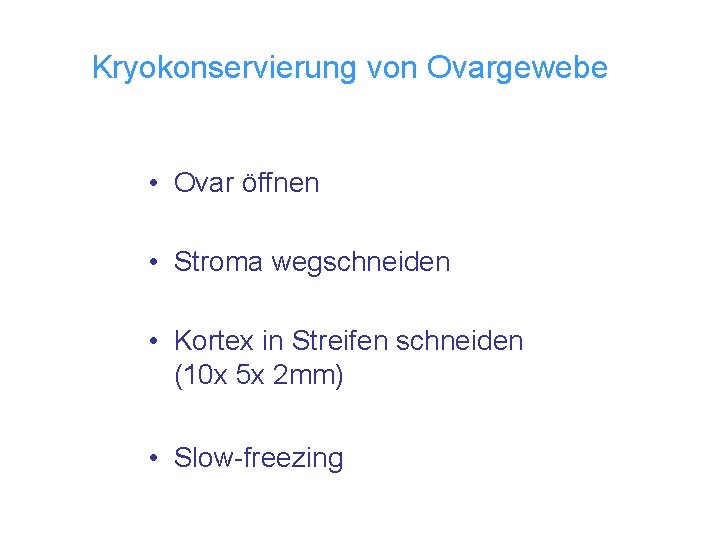 Kryokonservierung von Ovargewebe

• Ovar öffnen

• Stroma wegschneiden

• Kortex in Streifen schneiden (10x 5x 2mm)

• Slow-freezing